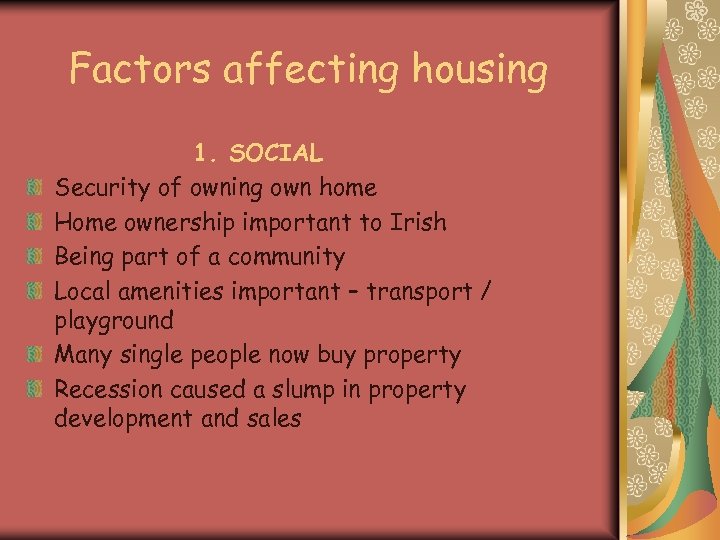 Factors affecting housing

1. SOCIAL

Security of owning own home

Home ownership important to Irish

Being part of a community

Local amenities important – transport / playground

Many single people now buy property

Recession caused a slump in property development and sales